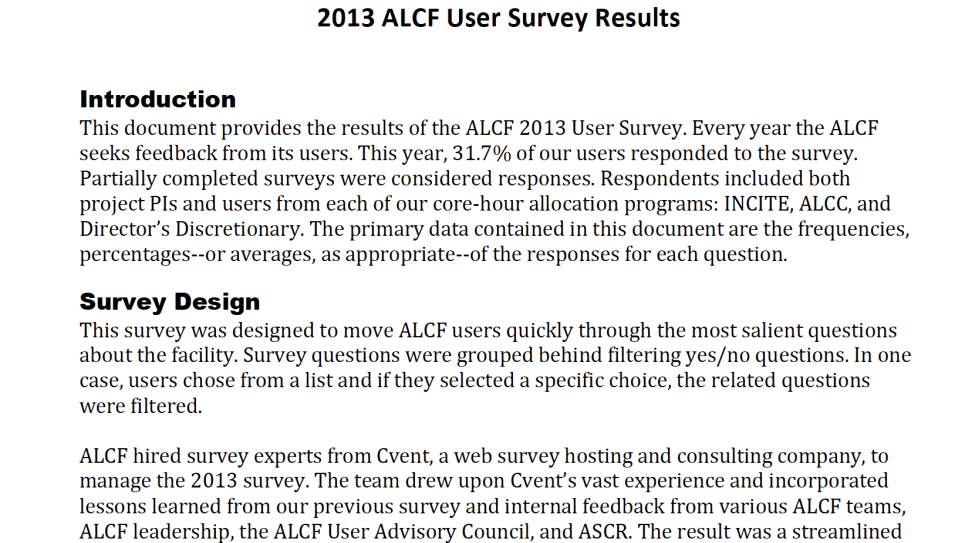 2013 ALCF User Survey Results

Introduction
This document provides the results of the ALCF 2013 User Survey. Every year the ALCF seeks feedback from its users. This year, 31.7% of our users responded to the survey. Partially completed surveys were considered responses. Respondents included both project PIs and users from each of our core-hour allocation programs: INCITE, ALCC, and Director's Discretionary. The primary data contained in this document are the frequencies, percentages--or averages, as appropriate--of the responses for each question.

Survey Design
This survey was designed to move ALCF users quickly through the most salient questions about the facility. Survey questions were grouped behind filtering yes/no questions. In one case, users chose from a list and if they selected a specific choice, the related questions were filtered.

ALCF hired survey experts from Cvent, a web survey hosting and consulting company, to manage the 2013 survey. The team drew upon Cvent's vast experience and incorporated lessons learned from our previous survey and internal feedback from various ALCF teams, ALCF leadership, the ALCF User Advisory Council, and ASCR. The result was a streamlined